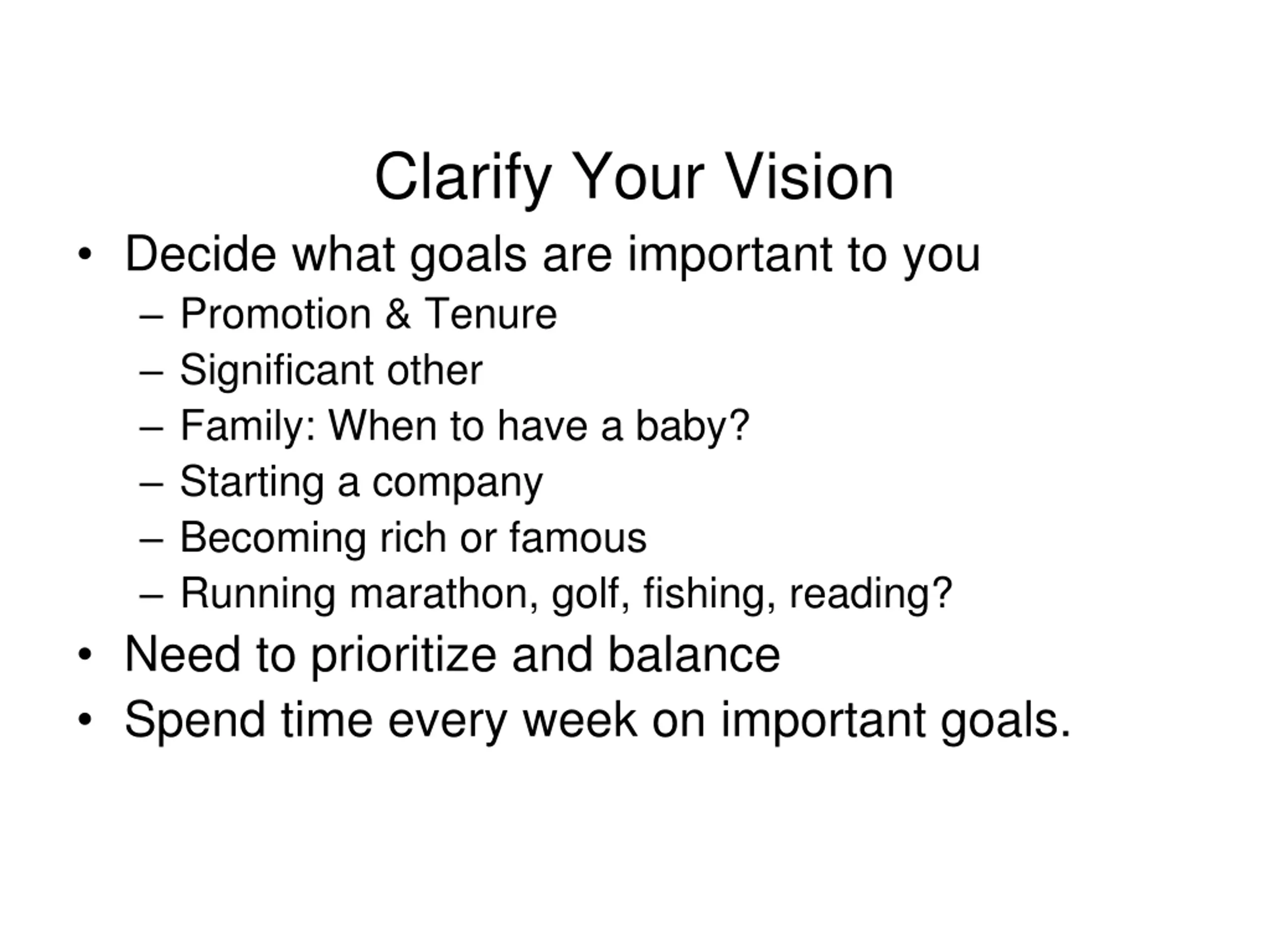 Clarify Your Vision

• Decide what goals are important to you
  – Promotion & Tenure
  – Significant other
  – Family: When to have a baby?
  – Starting a company
  – Becoming rich or famous
  – Running marathon, golf, fishing, reading?
• Need to prioritize and balance
• Spend time every week on important goals.